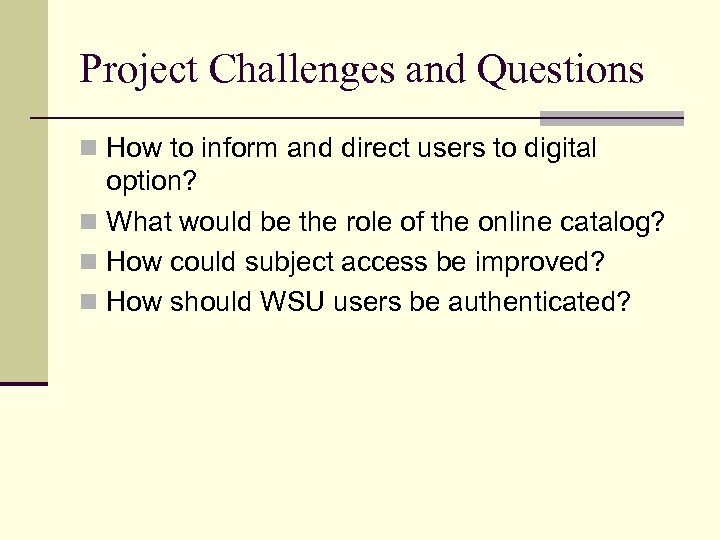 Project Challenges and Questions

- How to inform and direct users to digital option?
- What would be the role of the online catalog?
- How could subject access be improved?
- How should WSU users be authenticated?